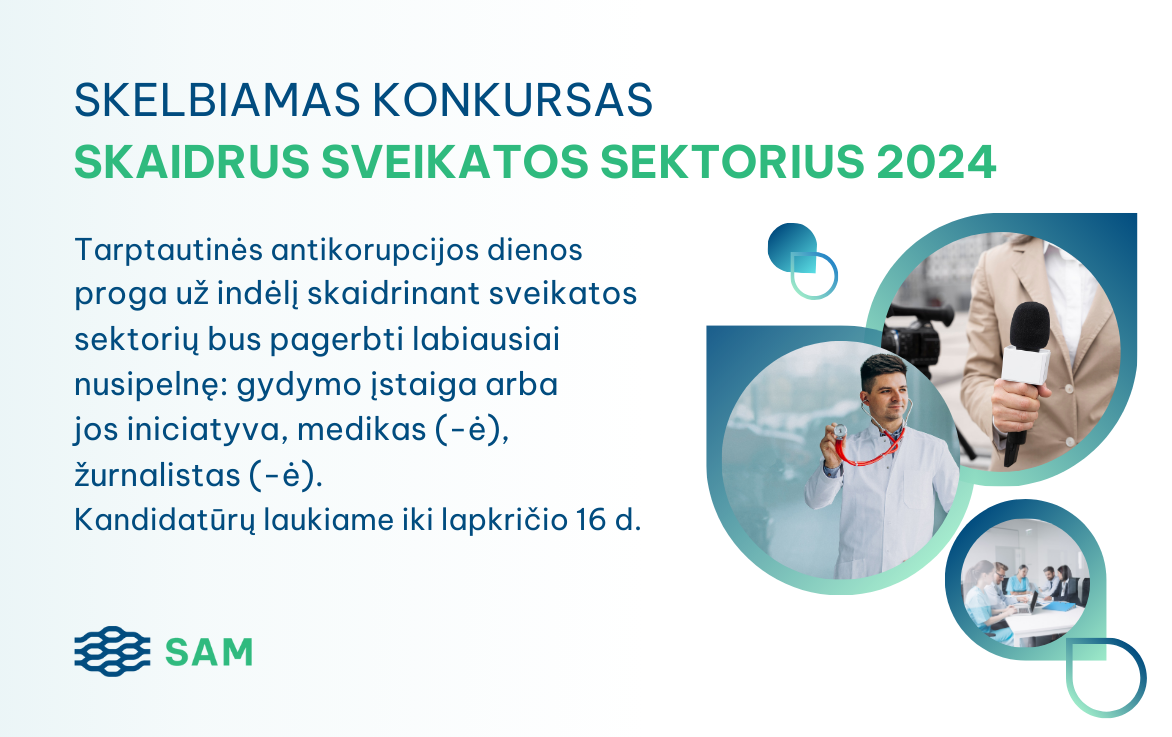 SKELBIAMAS KONKURSAS
SKAIDRUS SVEIKATOS SEKTORIUS 2024

Tarptautinės antikorupcijos dienos proga už indėlį skaidrinant sveikatos sektorių bus pagerbti labiausiai nusipelnę: gydymo įstaiga arba jos iniciatyva, medikas (-ė), žurnalistas (-ė).
Kandidatūrų laukiame iki lapkričio 16 d.

SAM